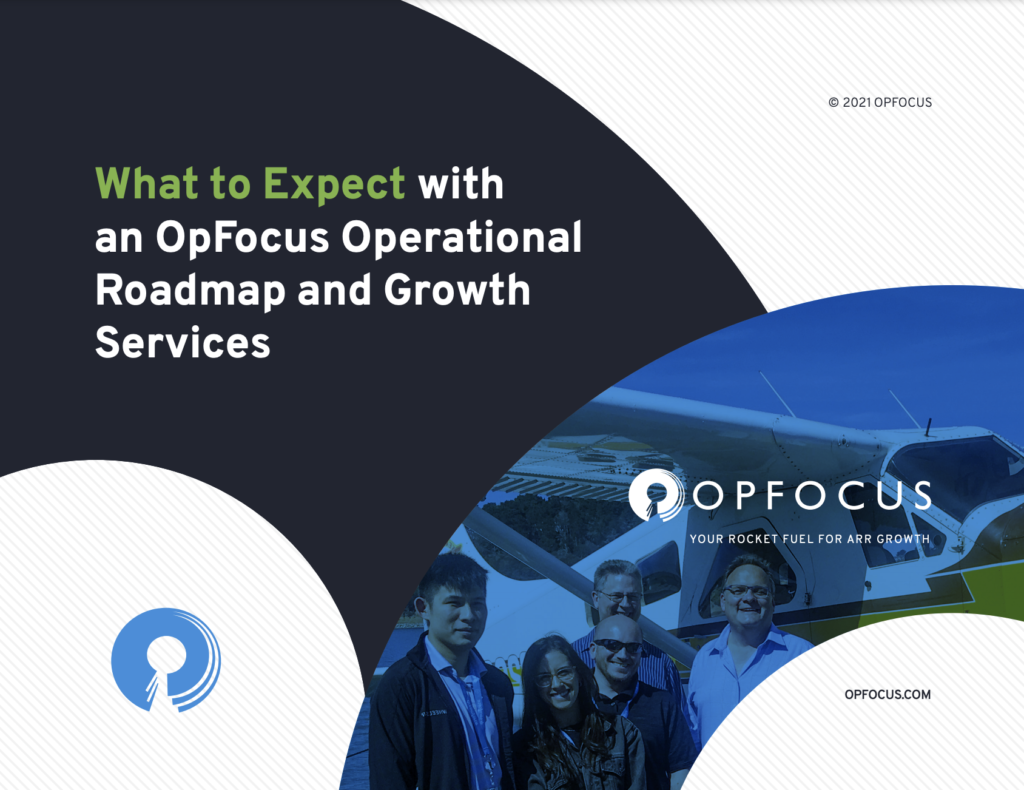 © 2021 OPFOCUS

What to Expect with an OpFocus Operational Roadmap and Growth Services

OPFOCUS

YOUR ROCKET FUEL FOR ARR GROWTH

OPFOCUS.COM